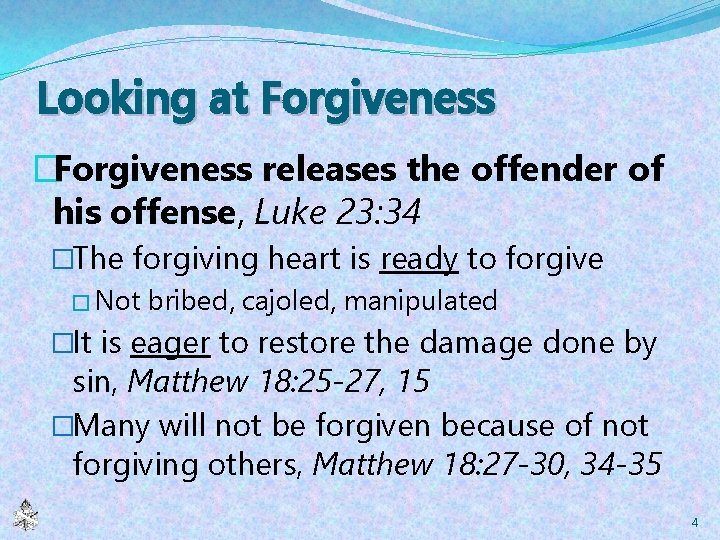 Looking at Forgiveness

□Forgiveness releases the offender of his offense, Luke 23:34

□The forgiving heart is ready to forgive

□ Not bribed, cajoled, manipulated

□It is eager to restore the damage done by sin, Matthew 18:25-27, 15

□Many will not be forgiven because of not forgiving others, Matthew 18:27-30, 34-35

4